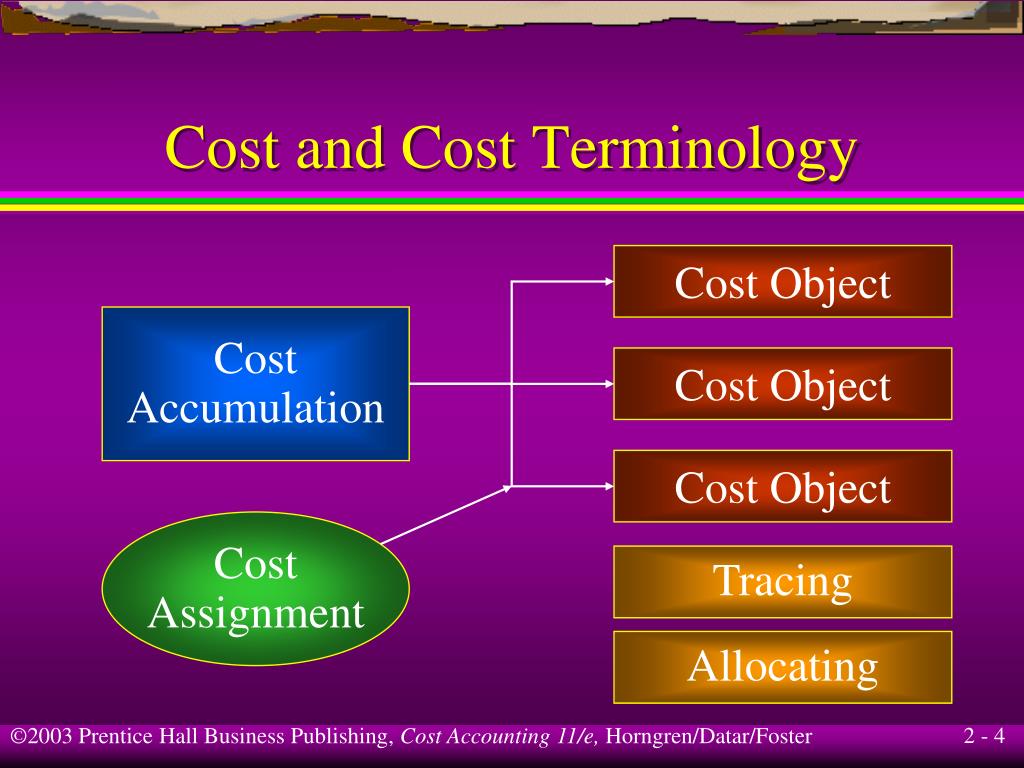 Cost and Cost Terminology

Cost Accumulation

Cost Assignment

Cost Object

Cost Object

Cost Object

Tracing

Allocating

©2003 Prentice Hall Business Publishing, Cost Accounting 11/e, Horngren/Datar/Foster

2 - 4